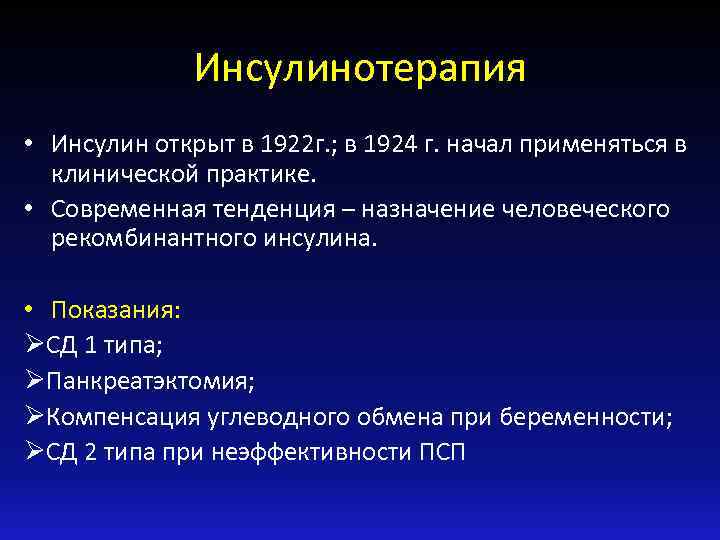 Инсулинотерапия

• Инсулин открыт в 1922г.; в 1924 г. начал применяться в клинической практике.
• Современная тенденция – назначение человеческого рекомбинантного инсулина.

• Показания:
➢СД 1 типа;
➢Панкреатэктомия;
➢Компенсация углеводного обмена при беременности;
➢СД 2 типа при неэффективности ПСП